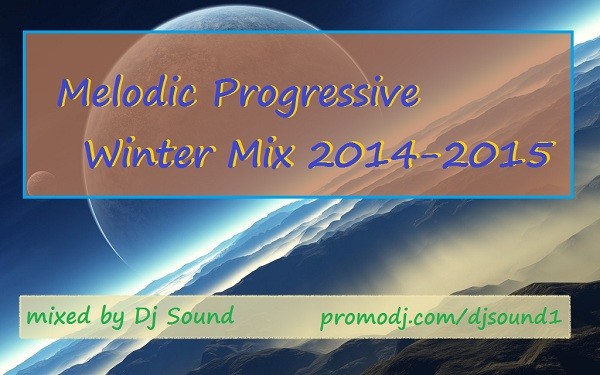 Melodic Progressive
Winter Mix 2014-2015

mixed by Dj Sound promodj.com/djsound1